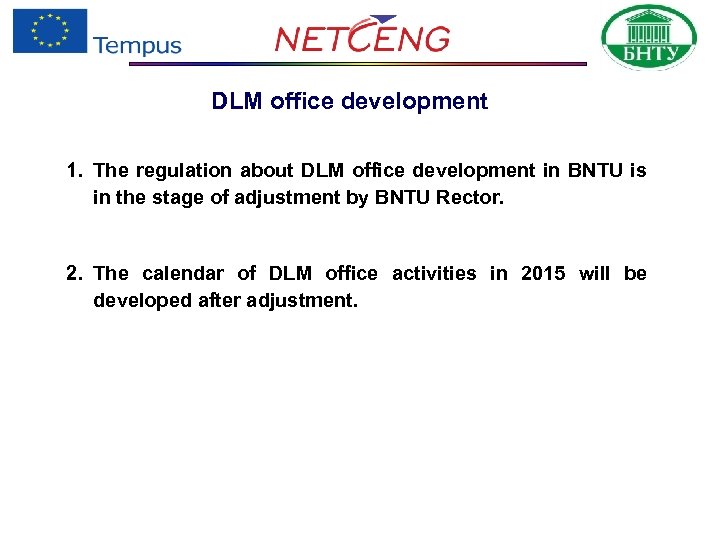 Tempus

NETCENG

БНТУ

DLM office development

1. The regulation about DLM office development in BNTU is in the stage of adjustment by BNTU Rector.

2. The calendar of DLM office activities in 2015 will be developed after adjustment.